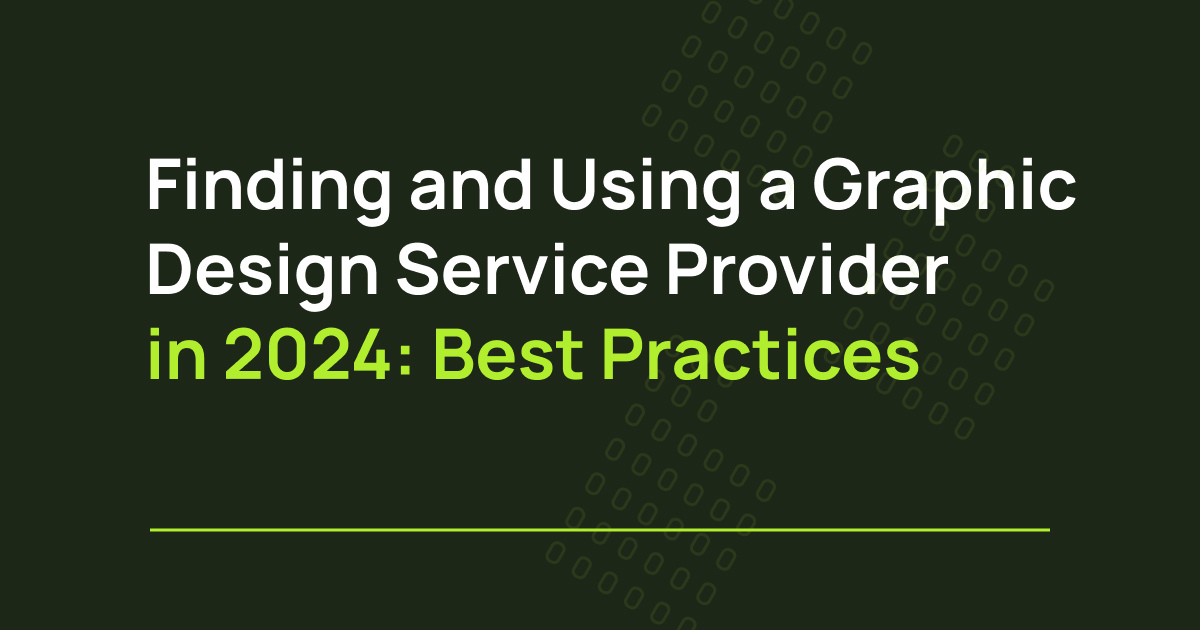 Finding and Using a Graphic Design Service Provider in 2024: Best Practices